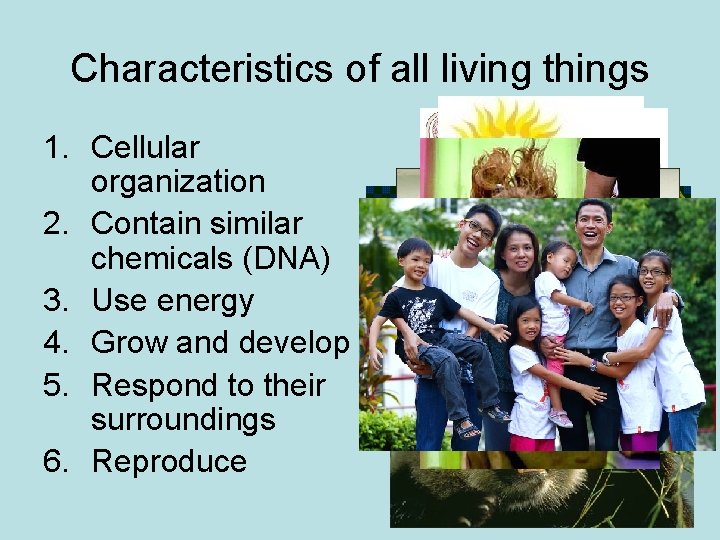 Characteristics of all living things

1. Cellular organization
2. Contain similar chemicals (DNA)
3. Use energy
4. Grow and develop
5. Respond to their surroundings
6. Reproduce